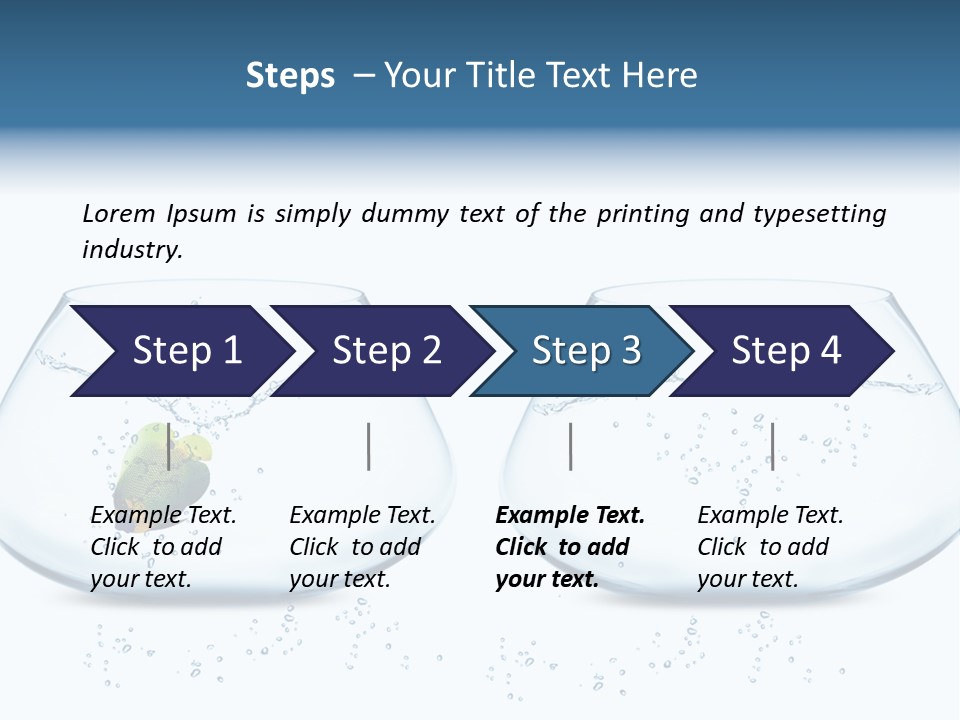 Steps – Your Title Text Here

Lorem Ipsum is simply dummy text of the printing and typesetting industry.

Step 1

Step 2

Step 3

Step 4

Example Text. Click to add your text.

Example Text. Click to add your text.

Example Text. Click to add your text.

Example Text. Click to add your text.